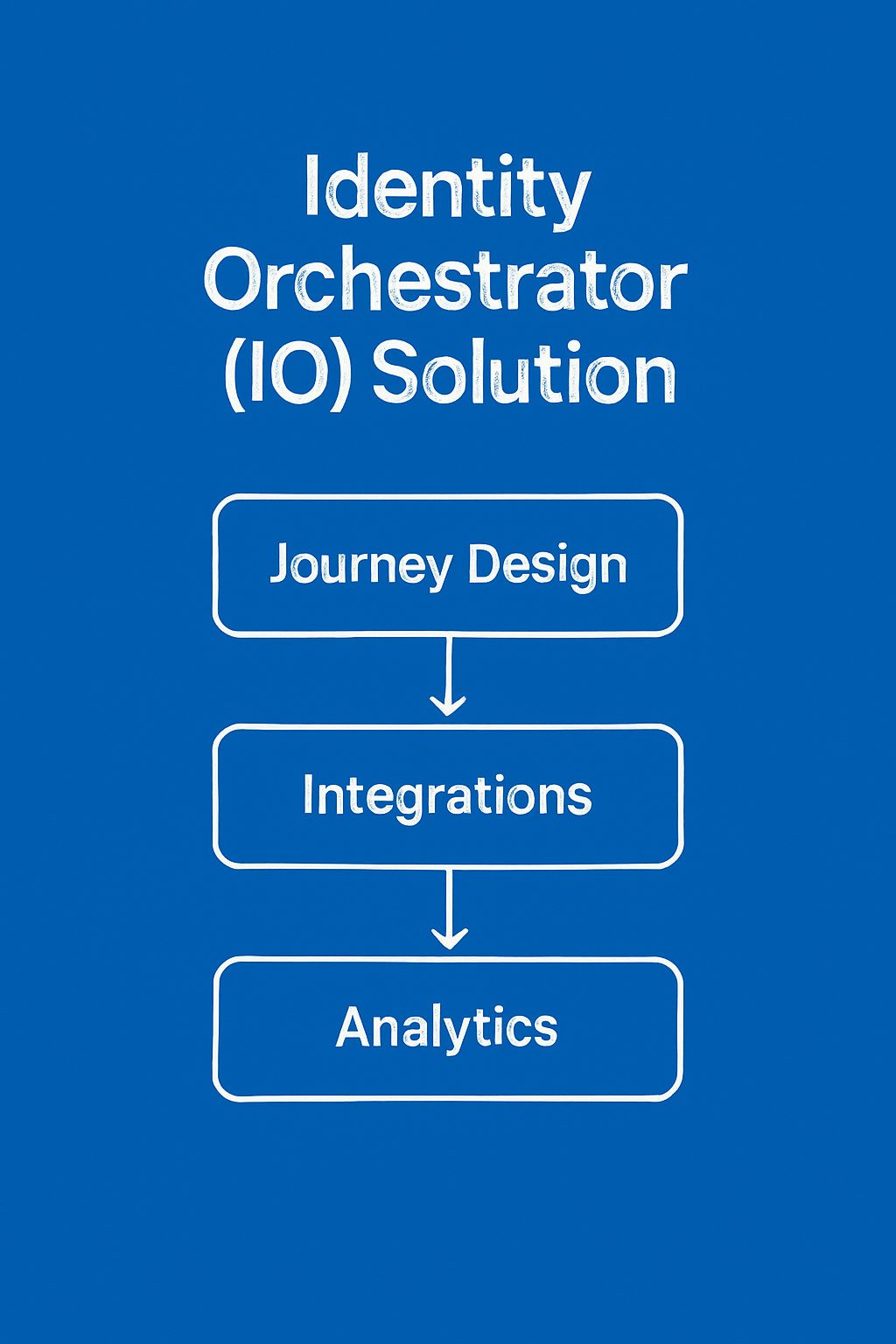 Identity Orchestrator (IO) Solution

Journey Design

Integrations

Analytics